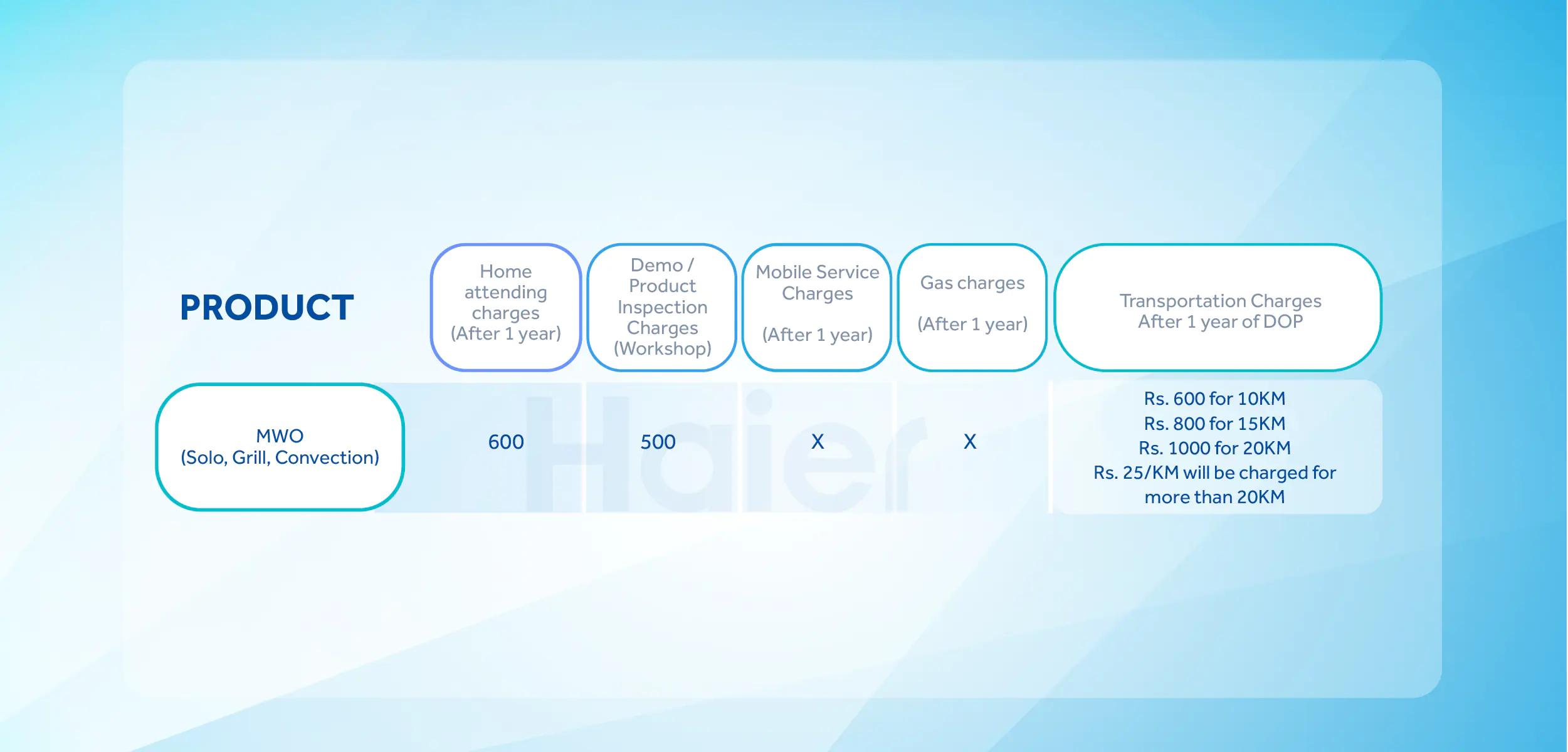 | PRODUCT | Home attending charges (After 1 year) | Demo / Product Inspection Charges (Workshop) | Mobile Service Charges (After 1 year) | Gas charges (After 1 year) | Transportation Charges After 1 year of DOP |
|---|---|---|---|---|---|
| MWO (Solo, Grill, Convection) | 600 | 500 | X | X | Rs. 600 for 10KM Rs. 800 for 15KM Rs. 1000 for 20KM Rs. 25/KM will be charged for more than 20KM |

Haier